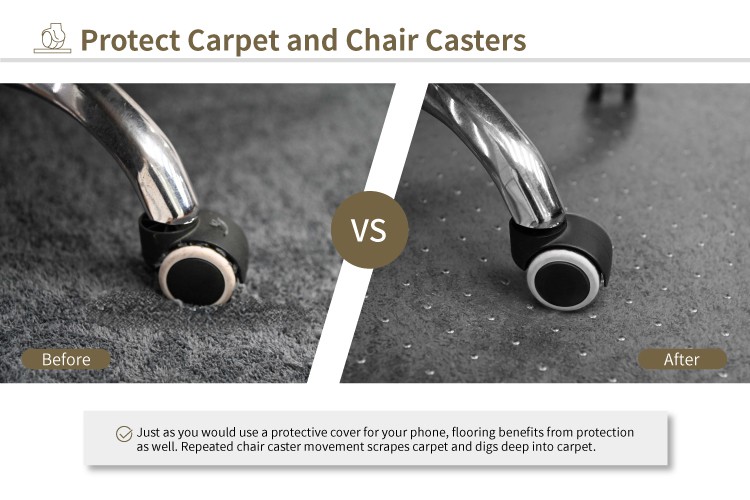 Protect Carpet and Chair Casters

VS

Before

After

Just as you would use a protective cover for your phone, flooring benefits from protection as well. Repeated chair caster movement scrapes carpet and digs deep into carpet.